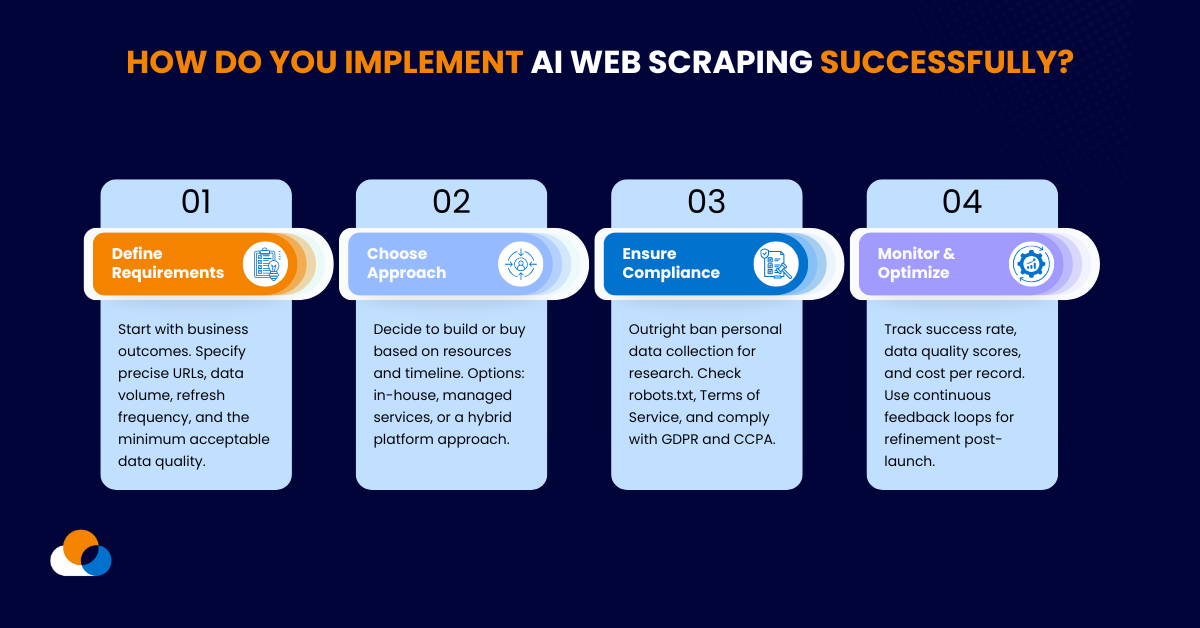 HOW DO YOU IMPLEMENT AI WEB SCRAPING SUCCESSFULLY?

01

Define Requirements

Start with business outcomes. Specify precise URLs, data volume, refresh frequency, and the minimum acceptable data quality.

02

Choose Approach

Decide to build or buy based on resources and timeline. Options: in-house, managed services, or a hybrid platform approach.

03

Ensure Compliance

Outright ban personal data collection for research. Check robots.txt, Terms of Service, and comply with GDPR and CCPA.

04

Monitor & Optimize

Track success rate, data quality scores, and cost per record. Use continuous feedback loops for refinement post-launch.